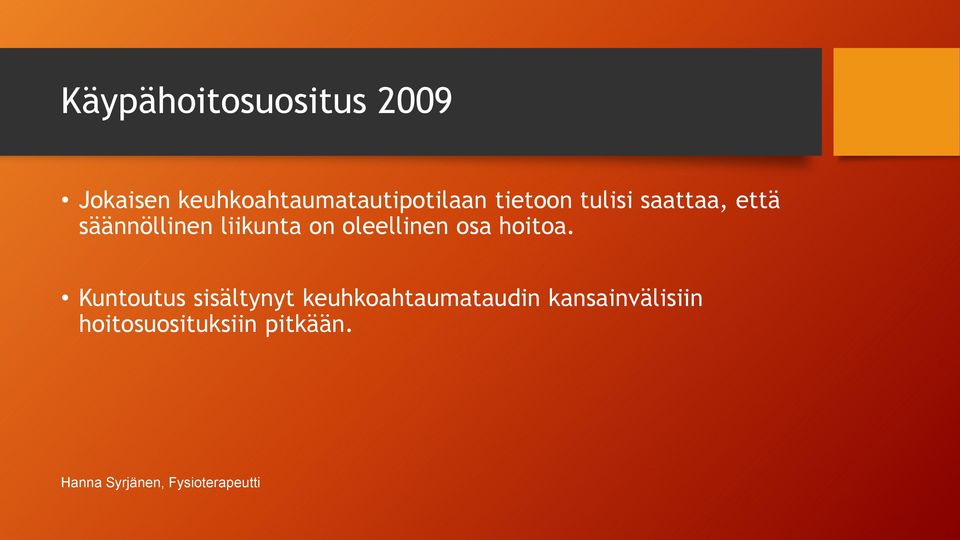 Käypähoitosuositus 2009

• Jokaisen keuhkoahtaumatautipotilaan tietoon tulisi saattaa, että säännöllinen liikunta on oleellinen osa hoitoa.

• Kuntoutus sisältynyt keuhkoahtaumataudin kansainvälisiin hoitosuosituksiin pitkään.

Hanna Syrjänen, Fysioterapeutti